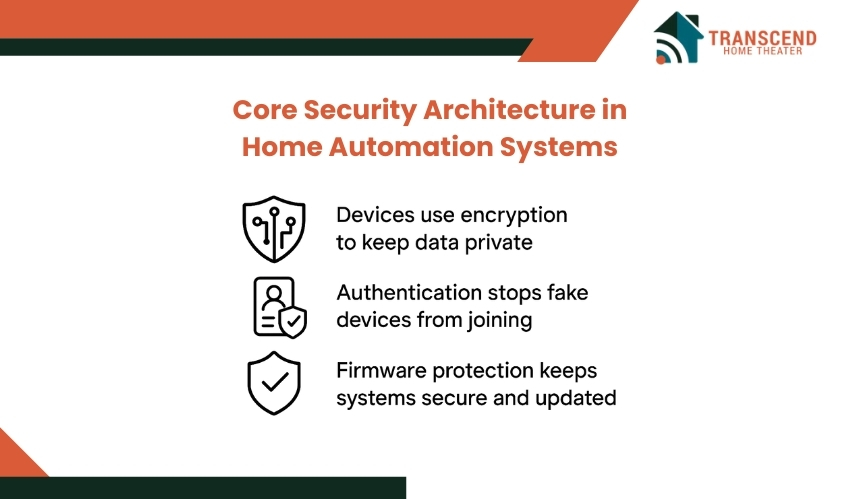 TRANSCEND
HOME THEATER

Core Security Architecture in Home Automation Systems

Devices use encryption to keep data private

Authentication stops fake devices from joining

Firmware protection keeps systems secure and updated